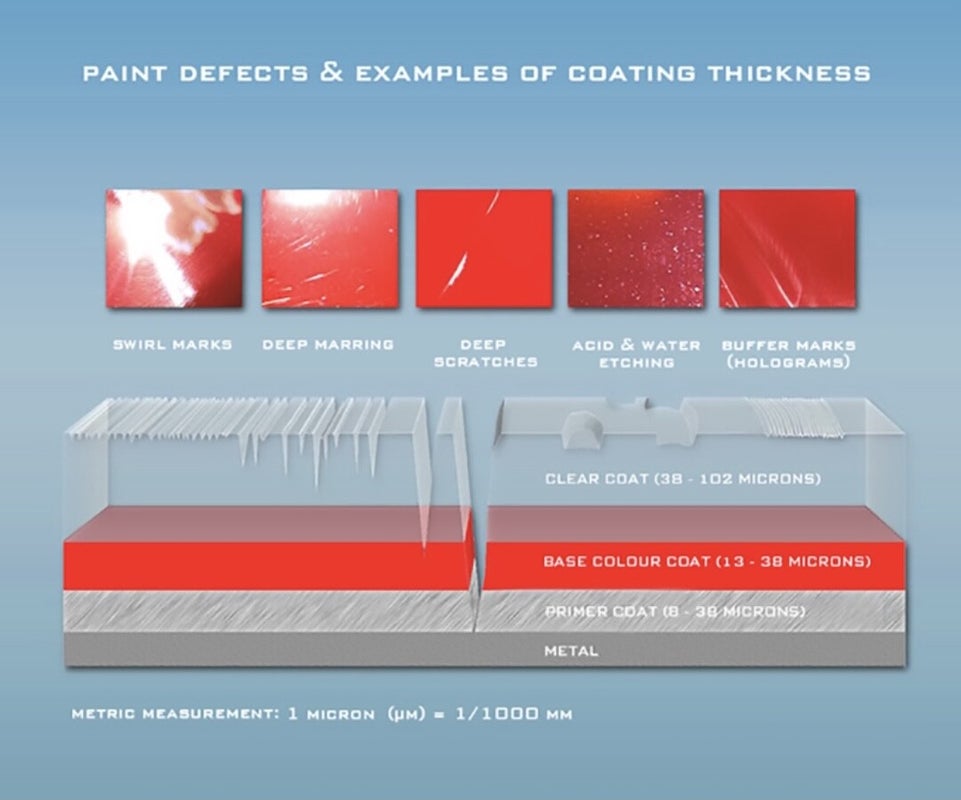 PAINT DEFECTS & EXAMPLES OF COATING THICKNESS

SWIRL MARKS

DEEP MARRING

DEEP SCRATCHES

ACID & WATER ETCHING

BUFFER MARKS (HOLOGRAMS)

CLEAR COAT (38 - 102 MICRONS)

BASE COLOUR COAT (13 - 38 MICRONS)

PRIMER COAT (8 - 38 MICRONS)

METAL

METRIC MEASUREMENT: 1 MICRON (µM) = 1/1000 MM